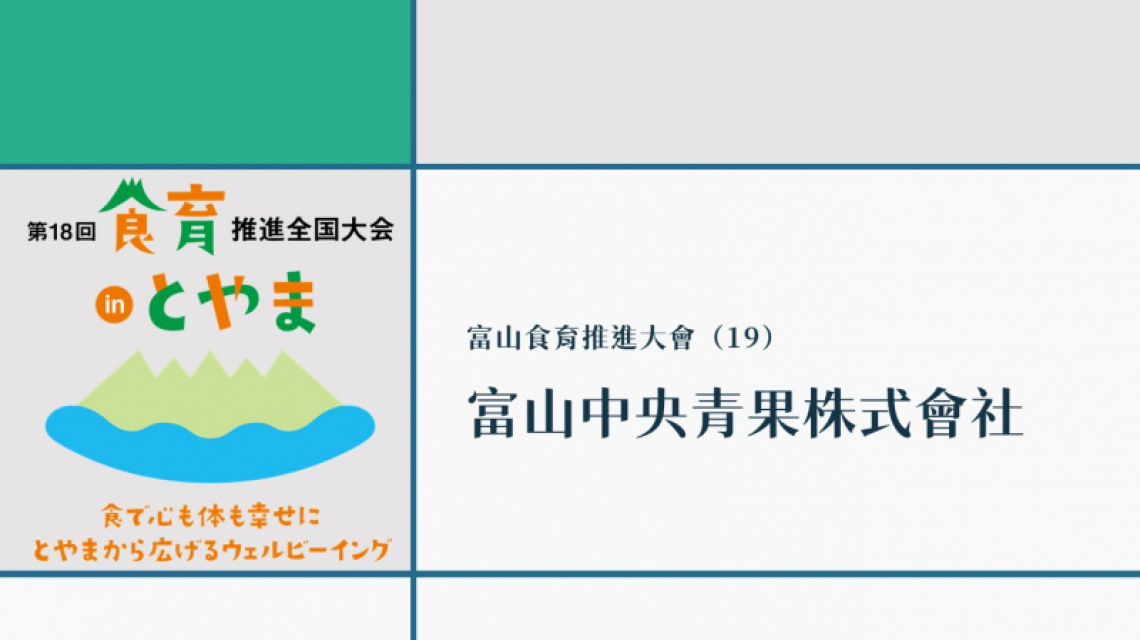 第18回 食育 推進全国大会

in とやま

食で心も体も幸せに
とやまから広げるウェルビーイング

富山食育推進大會（19）

富山中央青果株式會社